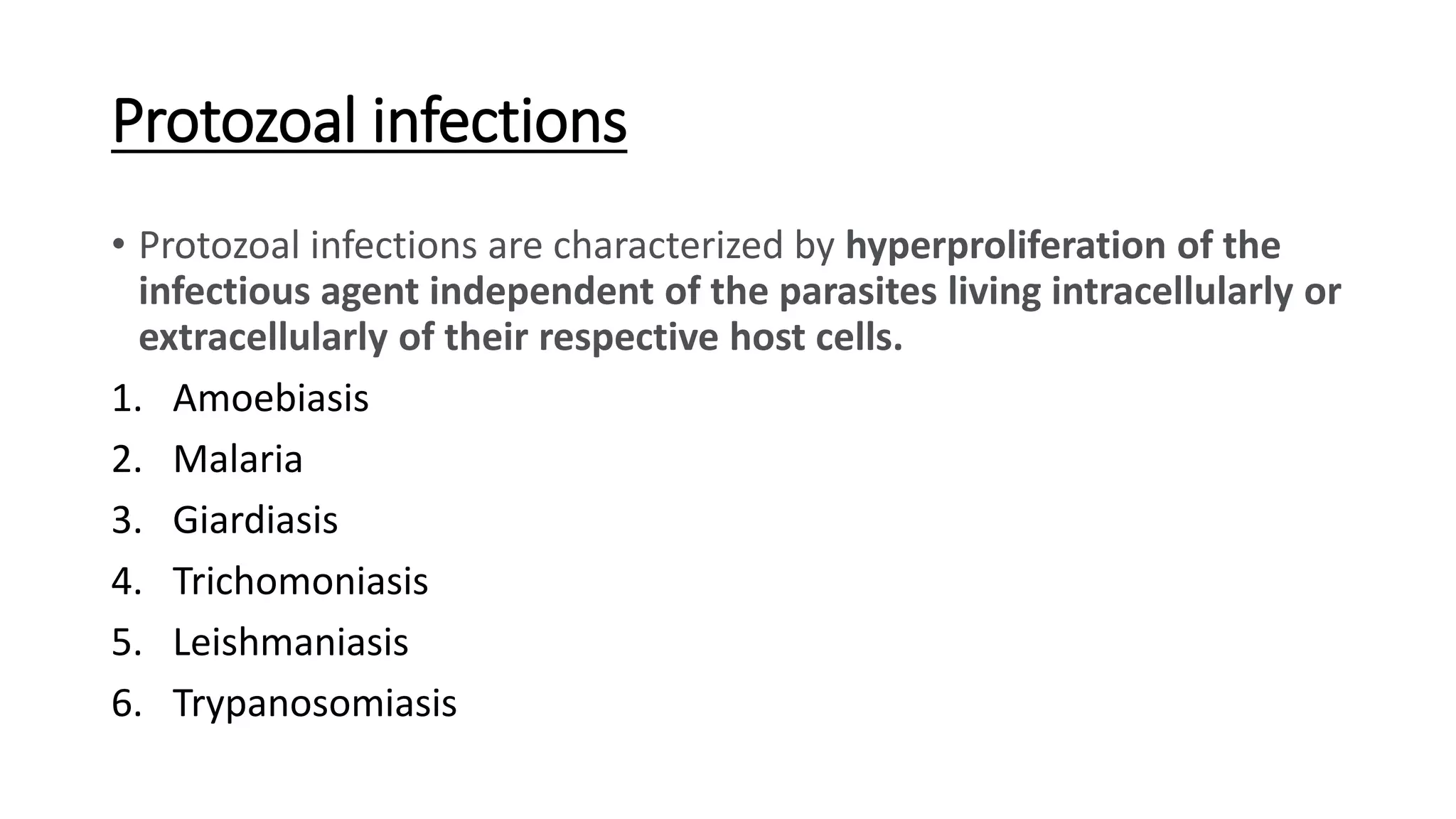 Protozoal infections

• Protozoal infections are characterized by hyperproliferation of the infectious agent independent of the parasites living intracellularly or extracellularly of their respective host cells.

1. Amoebiasis
2. Malaria
3. Giardiasis
4. Trichomoniasis
5. Leishmaniasis
6. Trypanosomiasis